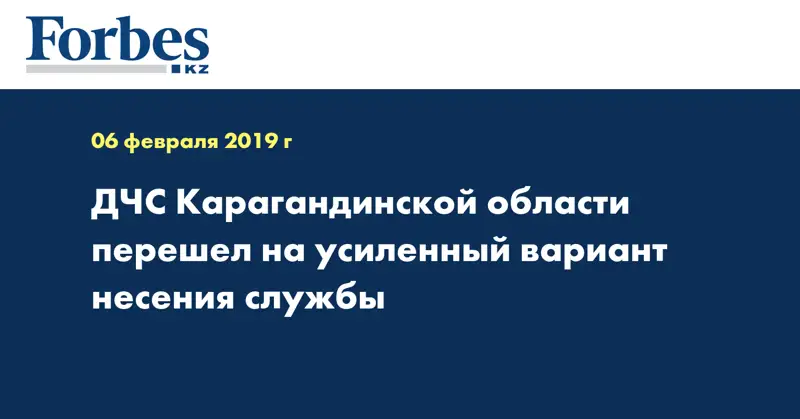 Forbes
KZ

06 февраля 2019 г

ДЧС Карагандинской области перешел на усиленный вариант несения службы